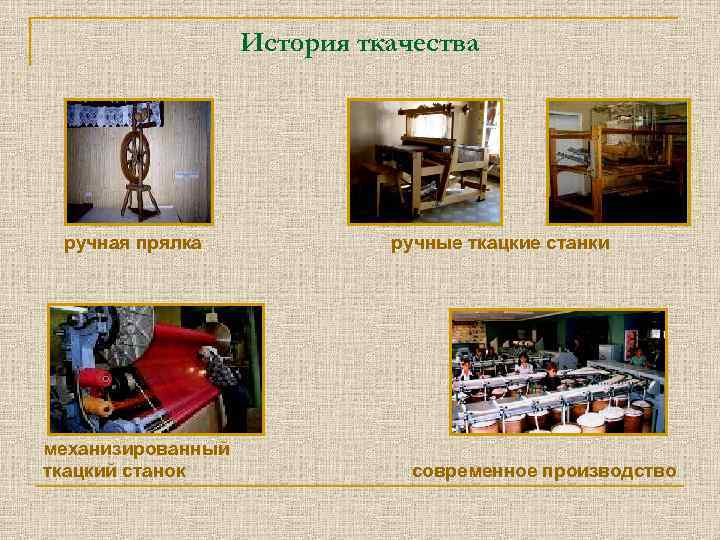 История ткачества

ручная прялка

ручные ткацкие станки

механизированный ткацкий станок

современное производство